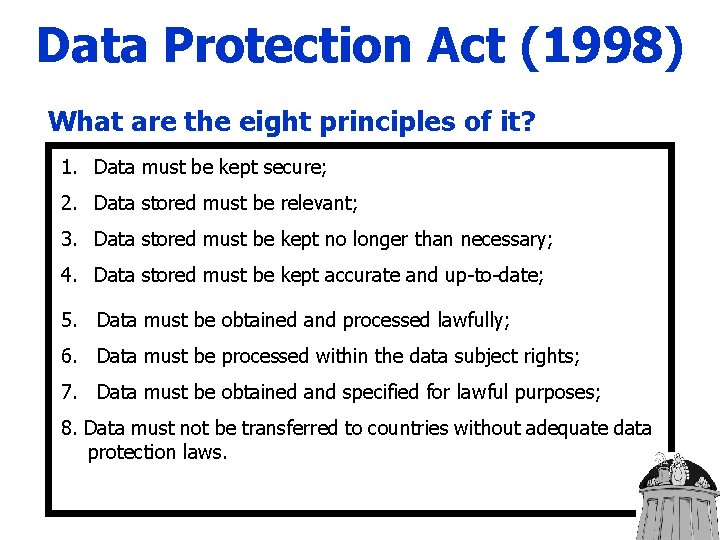 Data Protection Act (1998)

What are the eight principles of it?

1. Data must be kept secure;

2. Data stored must be relevant;

3. Data stored must be kept no longer than necessary;

4. Data stored must be kept accurate and up-to-date;

5. Data must be obtained and processed lawfully;

6. Data must be processed within the data subject rights;

7. Data must be obtained and specified for lawful purposes;

8. Data must not be transferred to countries without adequate data protection laws.